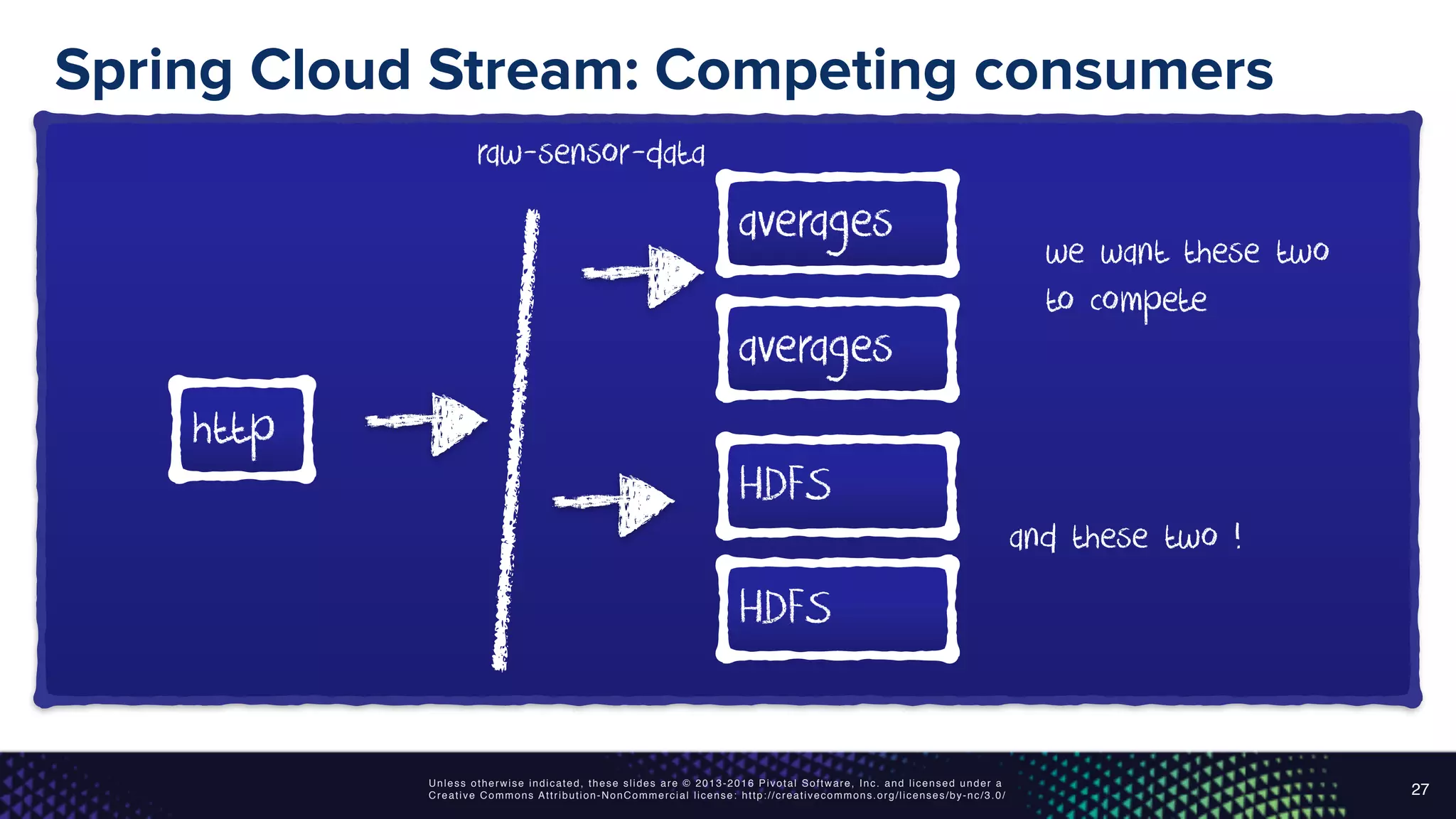 Spring Cloud Stream: Competing consumers

raw-sensor-data

http

averages

averages

HDFS

HDFS

we want these two to compete

and these two !

Unless otherwise indicated, these slides are © 2013-2016 Pivotal Software, Inc. and licensed under a Creative Commons Attribution-NonCommercial license: http://creativecommons.org/licenses/by-nc/3.0/

27